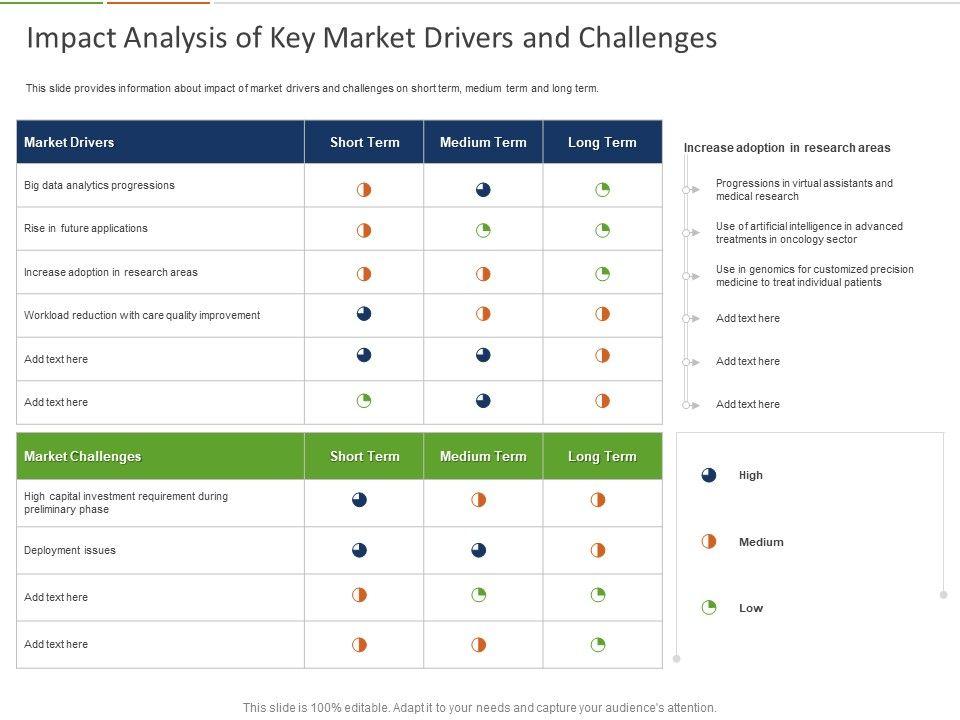 Impact Analysis of Key Market Drivers and Challenges

This slide provides information about impact of market drivers and challenges on short term, medium term and long term.

| Market Drivers | Short Term | Medium Term | Long Term |
|---|---|---|---|
| Big data analytics progressions | | | |
| Rise in future applications | | | |
| Increase adoption in research areas | | | |
| Workload reduction with care quality improvement | | | |
| Add text here | | | |
| Add text here | | | |

| Market Challenges | Short Term | Medium Term | Long Term |
|---|---|---|---|
| High capital investment requirement during preliminary phase | | | |
| Deployment issues | | | |
| Add text here | | | |
| Add text here | | | |

Increase adoption in research areas

Progressions in virtual assistants and medical research

Use of artificial intelligence in advanced treatments in oncology sector

Use in genomics for customized precision medicine to treat individual patients

Add text here

Add text here

Add text here

High

Medium

Low

This slide is 100% editable. Adapt it to your needs and capture your audience's attention.